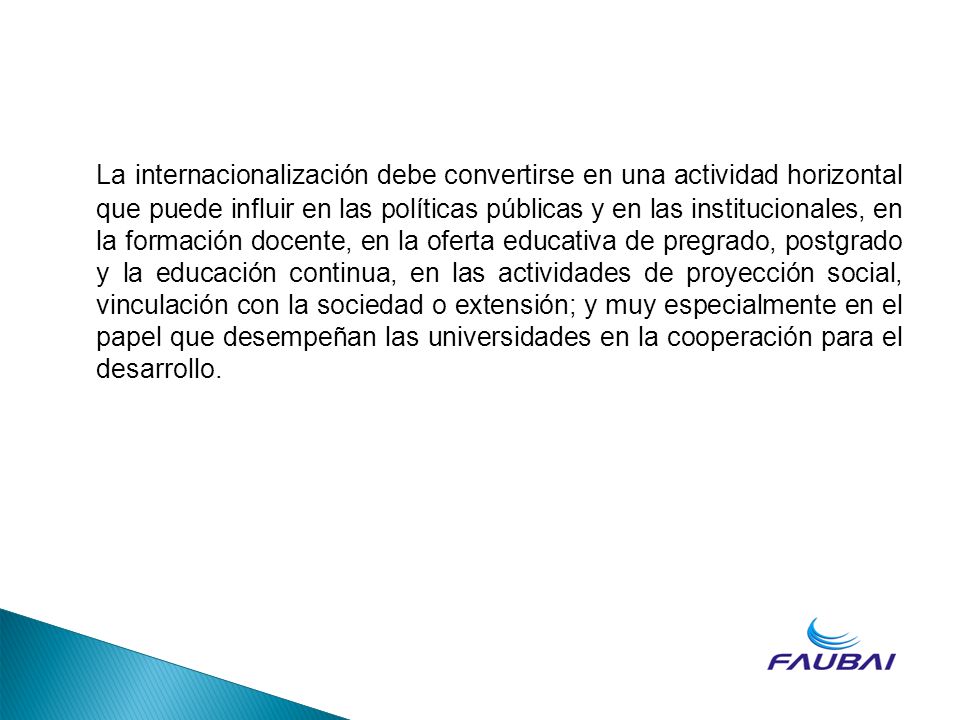 La internacionalización debe convertirse en una actividad horizontal que puede influir en las políticas públicas y en las institucionales, en la formación docente, en la oferta educativa de pregrado, postgrado y la educación continua, en las actividades de proyección social, vinculación con la sociedad o extensión; y muy especialmente en el papel que desempeñan las universidades en la cooperación para el desarrollo.

FAUBAI